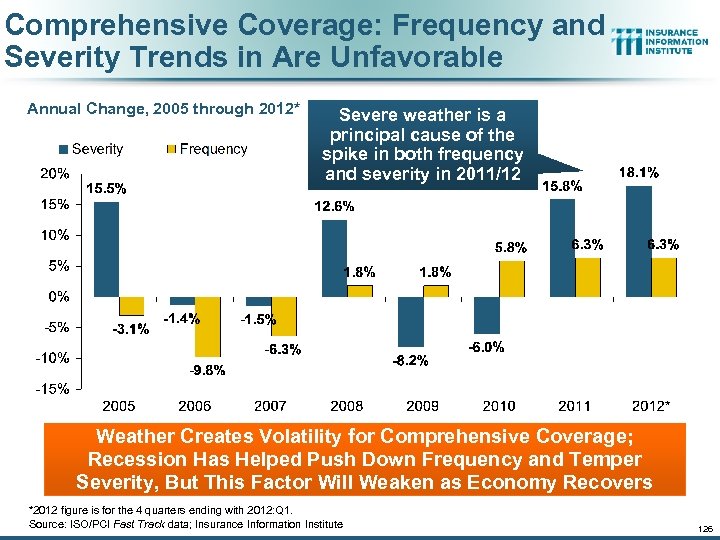 Comprehensive Coverage: Frequency and Severity Trends in Are Unfavorable

INSURANCE INFORMATION INSTITUTE

Annual Change, 2005 through 2012*

Severe weather is a principal cause of the spike in both frequency and severity in 2011/12

Severity Frequency

20%
15%
10%
5%
0%
-5%
-10%
-15%

15.5%
-3.1%
-1.4%
-9.8%
-1.5%
-6.3%
12.6%
1.8%
-8.2%
1.8%
-6.0%
5.8%
15.8%
6.3%
18.1%
6.3%

2005 2006 2007 2008 2009 2010 2011 2012*

Weather Creates Volatility for Comprehensive Coverage; Recession Has Helped Push Down Frequency and Temper Severity, But This Factor Will Weaken as Economy Recovers

*2012 figure is for the 4 quarters ending with 2012:Q1.
Source: ISO/PCI Fast Track data; Insurance Information Institute

126